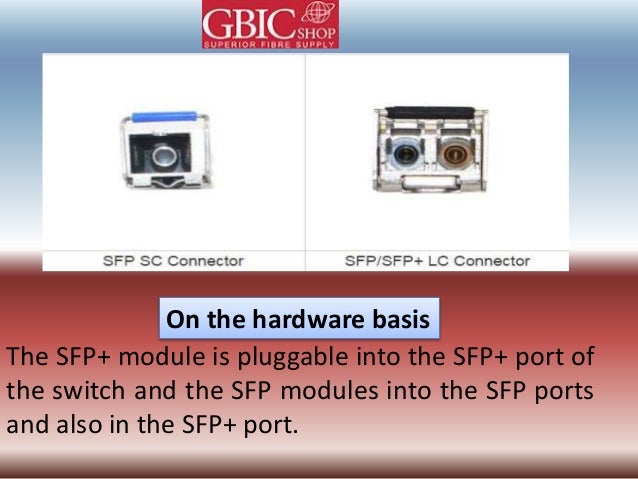 GBIC SHOP
SUPERIOR FIBRE SUPPLY

SFP SC Connector

SFP/SFP+ LC Connector

On the hardware basis

The SFP+ module is pluggable into the SFP+ port of the switch and the SFP modules into the SFP ports and also in the SFP+ port.